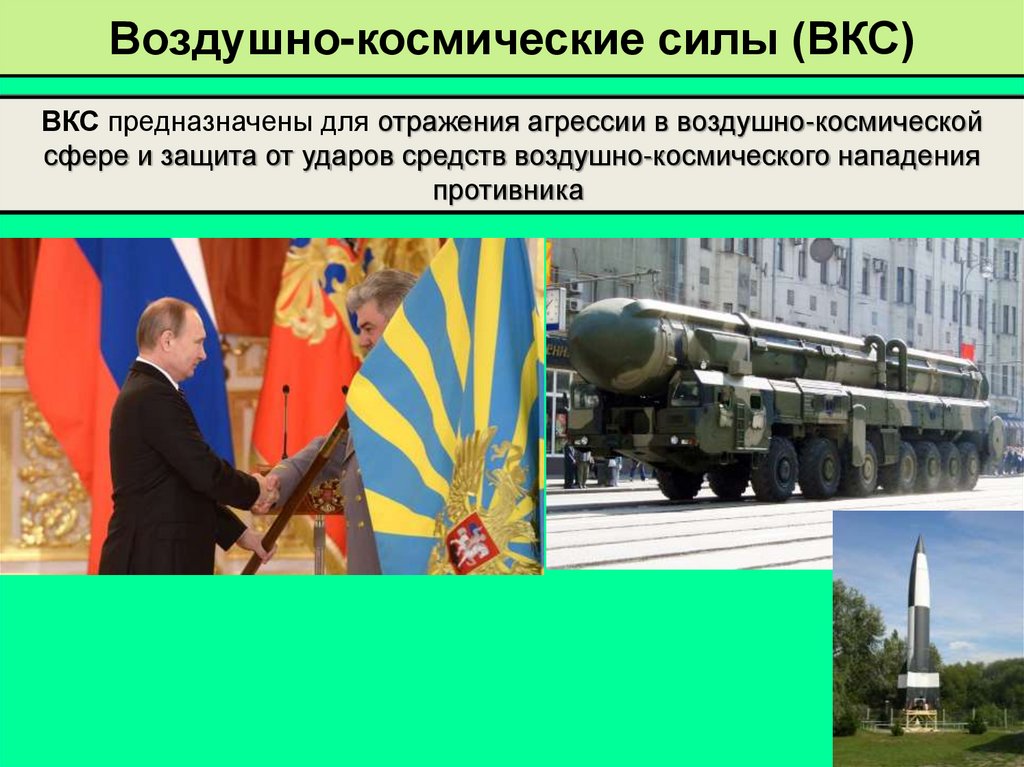 Воздушно-космические силы (ВКС)

ВКС предназначены для отражения агрессии в воздушно-космической сфере и защита от ударов средств воздушно-космического нападения противника